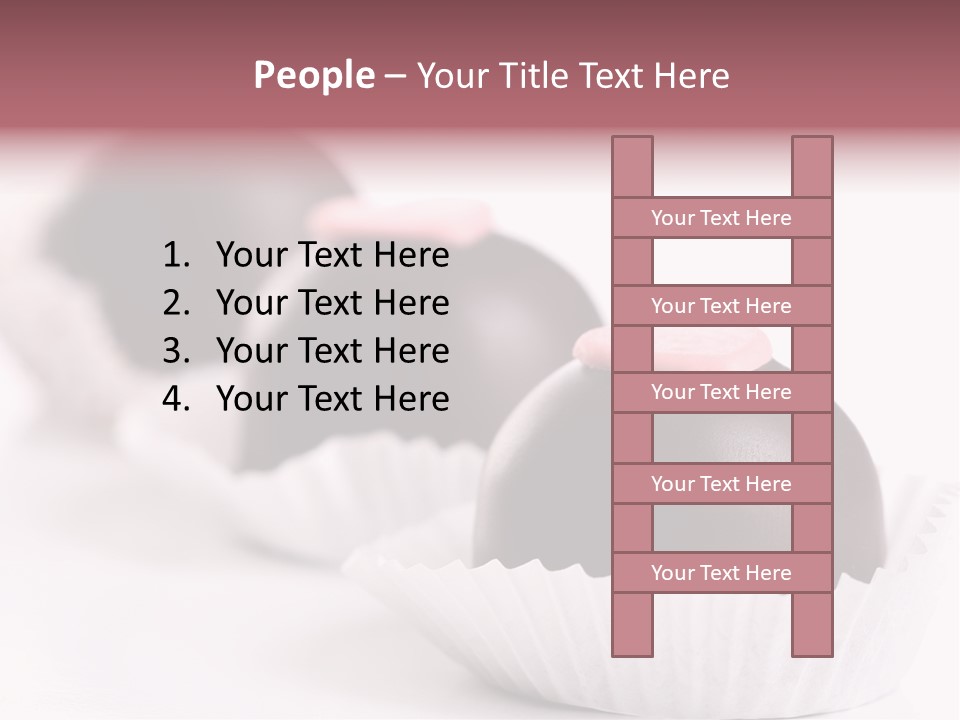 People – Your Title Text Here

1. Your Text Here
2. Your Text Here
3. Your Text Here
4. Your Text Here

Your Text Here

Your Text Here

Your Text Here

Your Text Here

Your Text Here